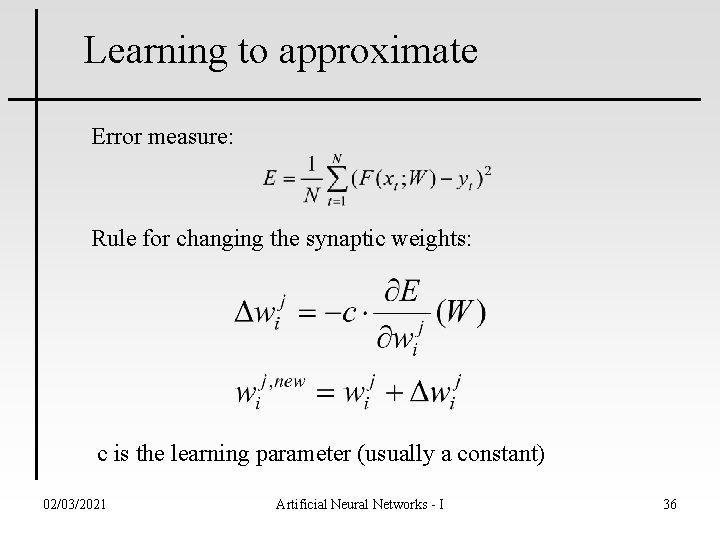 Learning to approximate

Error measure:

$E = \frac{1}{N}\sum_{t=1}^{N}(F(x_t;W) - y_t)^2$

Rule for changing the synaptic weights:

$\Delta w_i^j = -c \cdot \frac{\partial E}{\partial w_i^j}(W)$

$w_i^{j,new} = w_i^j + \Delta w_i^j$

c is the learning parameter (usually a constant)

02/03/2021

Artificial Neural Networks - I

36